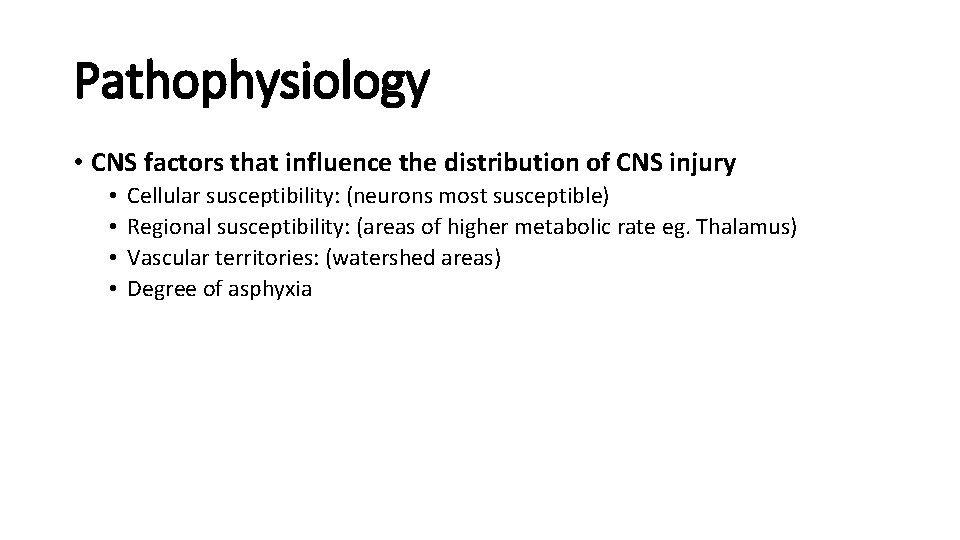 Pathophysiology

• CNS factors that influence the distribution of CNS injury
  • Cellular susceptibility: (neurons most susceptible)
  • Regional susceptibility: (areas of higher metabolic rate eg. Thalamus)
  • Vascular territories: (watershed areas)
  • Degree of asphyxia